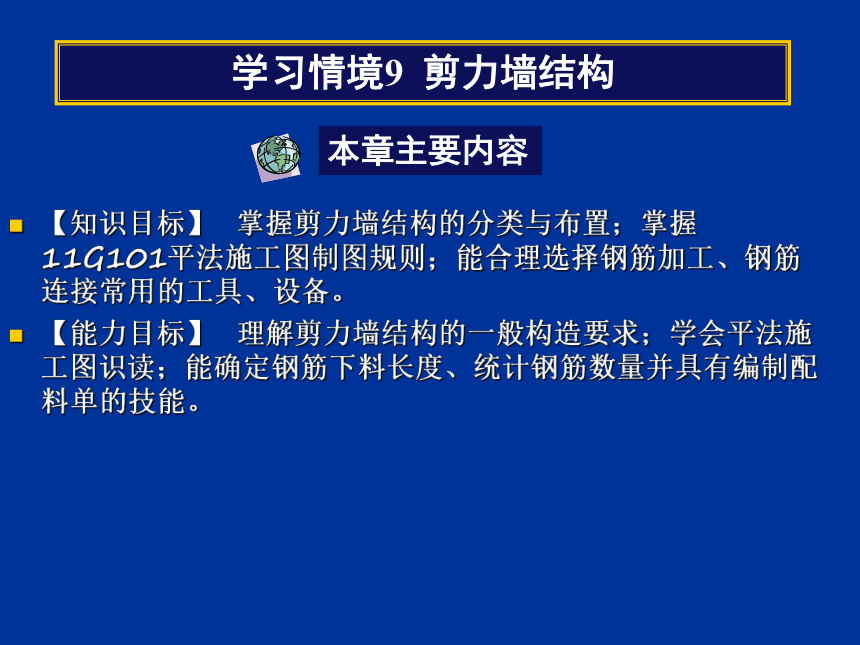 学习情境9 剪力墙结构

本章主要内容

【知识目标】 掌握剪力墙结构的分类与布置；掌握11G101平法施工图制图规则；能合理选择钢筋加工、钢筋连接常用的工具、设备。

【能力目标】 理解剪力墙结构的一般构造要求；学会平法施工图识读；能确定钢筋下料长度、统计钢筋数量并具有编制配料单的技能。